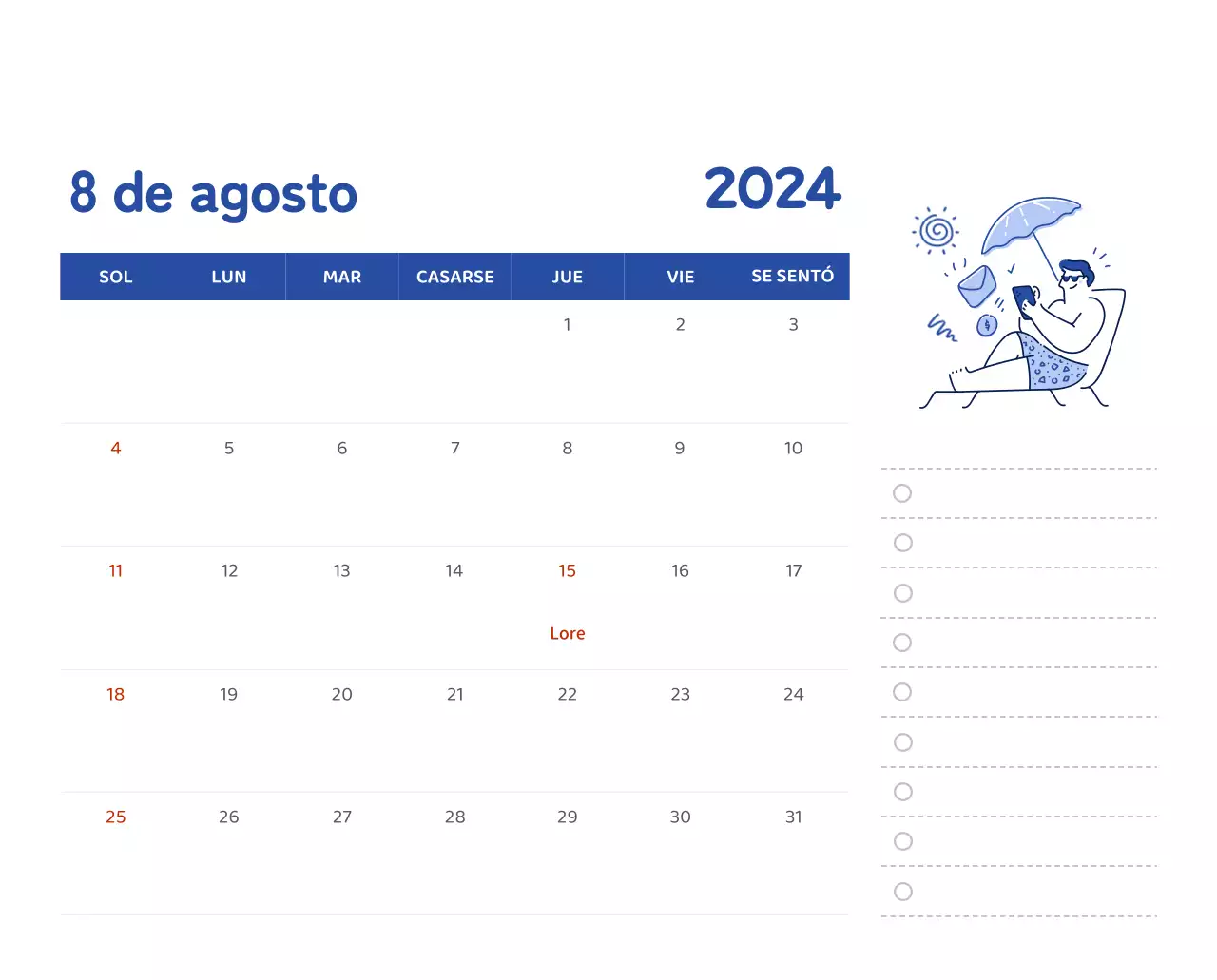 8 de agosto

2024

| SOL | LUN | MAR | CASARSE | JUE | VIE | SE SENTÓ |
|---|---|---|---|---|---|---|
| | | | | 1 | 2 | 3 |
| 4 | 5 | 6 | 7 | 8 | 9 | 10 |
| 11 | 12 | 13 | 14 | 15 Lore | 16 | 17 |
| 18 | 19 | 20 | 21 | 22 | 23 | 24 |
| 25 | 26 | 27 | 28 | 29 | 30 | 31 |